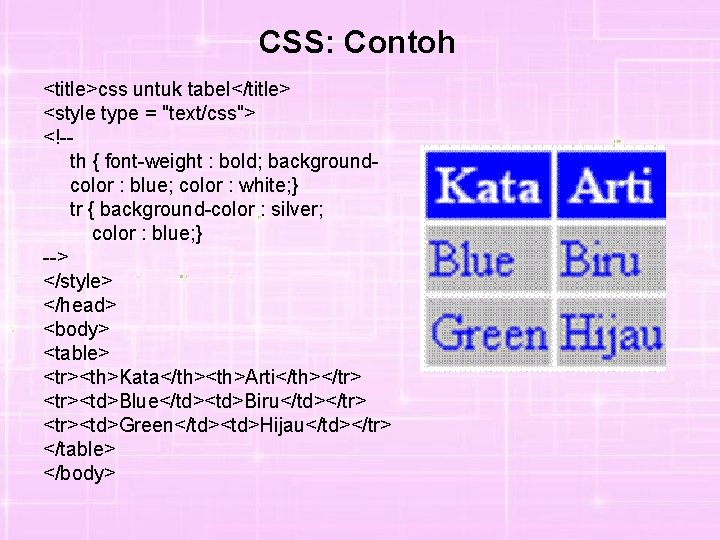 CSS: Contoh

<title>css untuk tabel</title>
<style type = "text/css">
<!--
th { font-weight : bold; background-color : blue; color : white;}
tr { background-color : silver; color : blue;}
-->
</style>
</head>
<body>
<table>
<tr><th>Kata</th><th>Arti</th></tr>
<tr><td>Blue</td><td>Biru</td></tr>
<tr><td>Green</td><td>Hijau</td></tr>
</table>
</body>

| Kata | Arti |
|---|---|
| Blue | Biru |
| Green | Hijau |